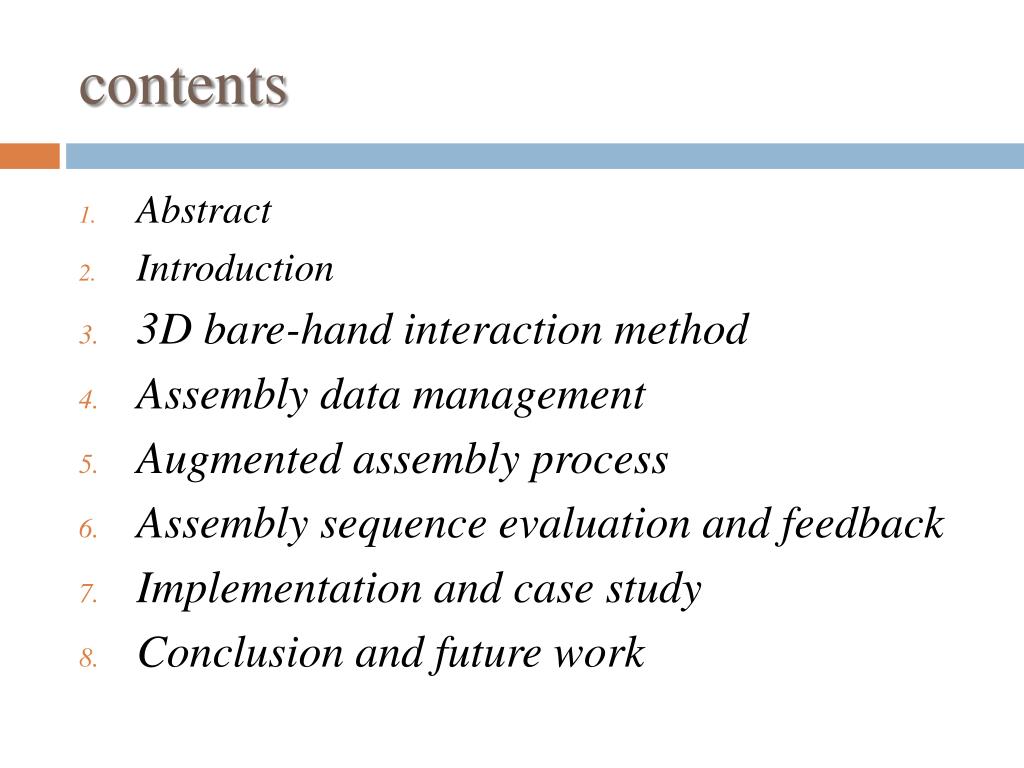 contents

1. Abstract
2. Introduction
3. 3D bare-hand interaction method
4. Assembly data management
5. Augmented assembly process
6. Assembly sequence evaluation and feedback
7. Implementation and case study
8. Conclusion and future work